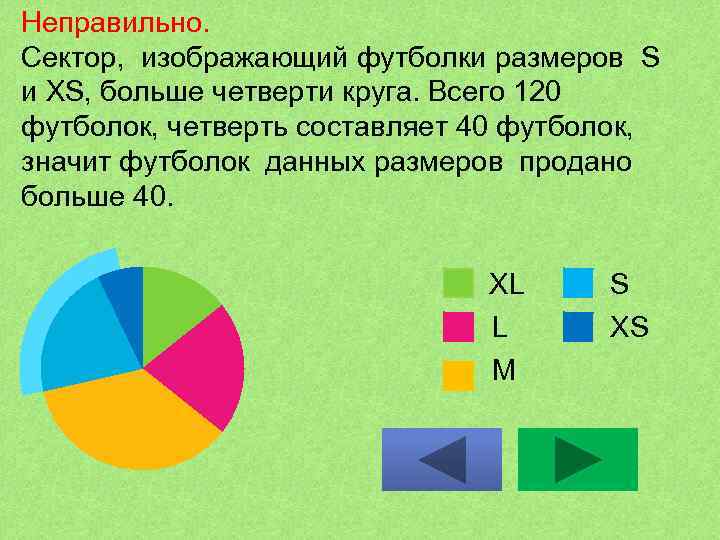 Неправильно.
Сектор, изображающий футболки размеров S и XS, больше четверти круга. Всего 120 футболок, четверть составляет 40 футболок, значит футболок данных размеров продано больше 40.

XL
L
M
S
XS